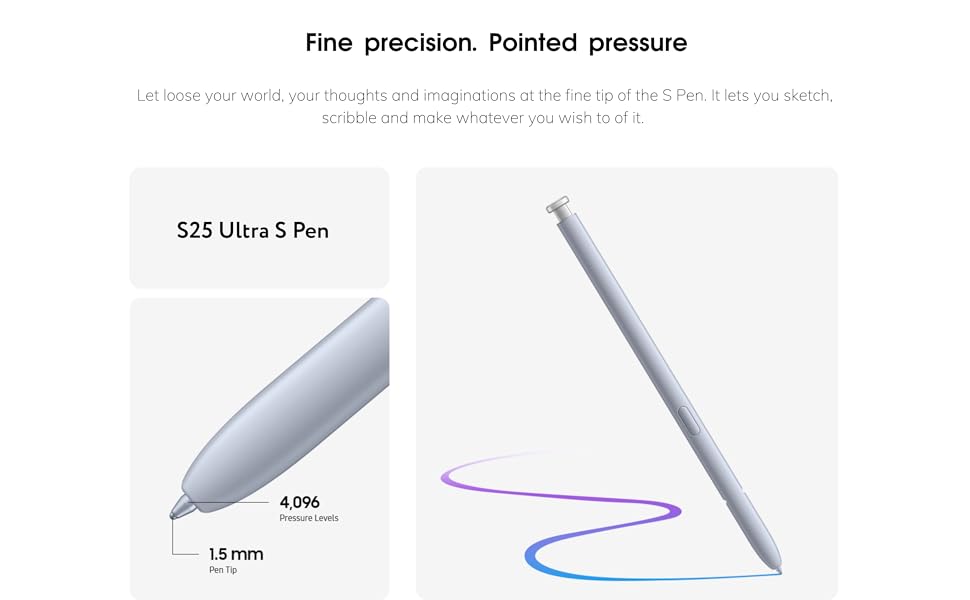 Fine precision. Pointed pressure

Let loose your world, your thoughts and imaginations at the fine tip of the S Pen. It lets you sketch, scribble and make whatever you wish to of it.

S25 Ultra S Pen

4,096
Pressure Levels

1.5 mm
Pen Tip